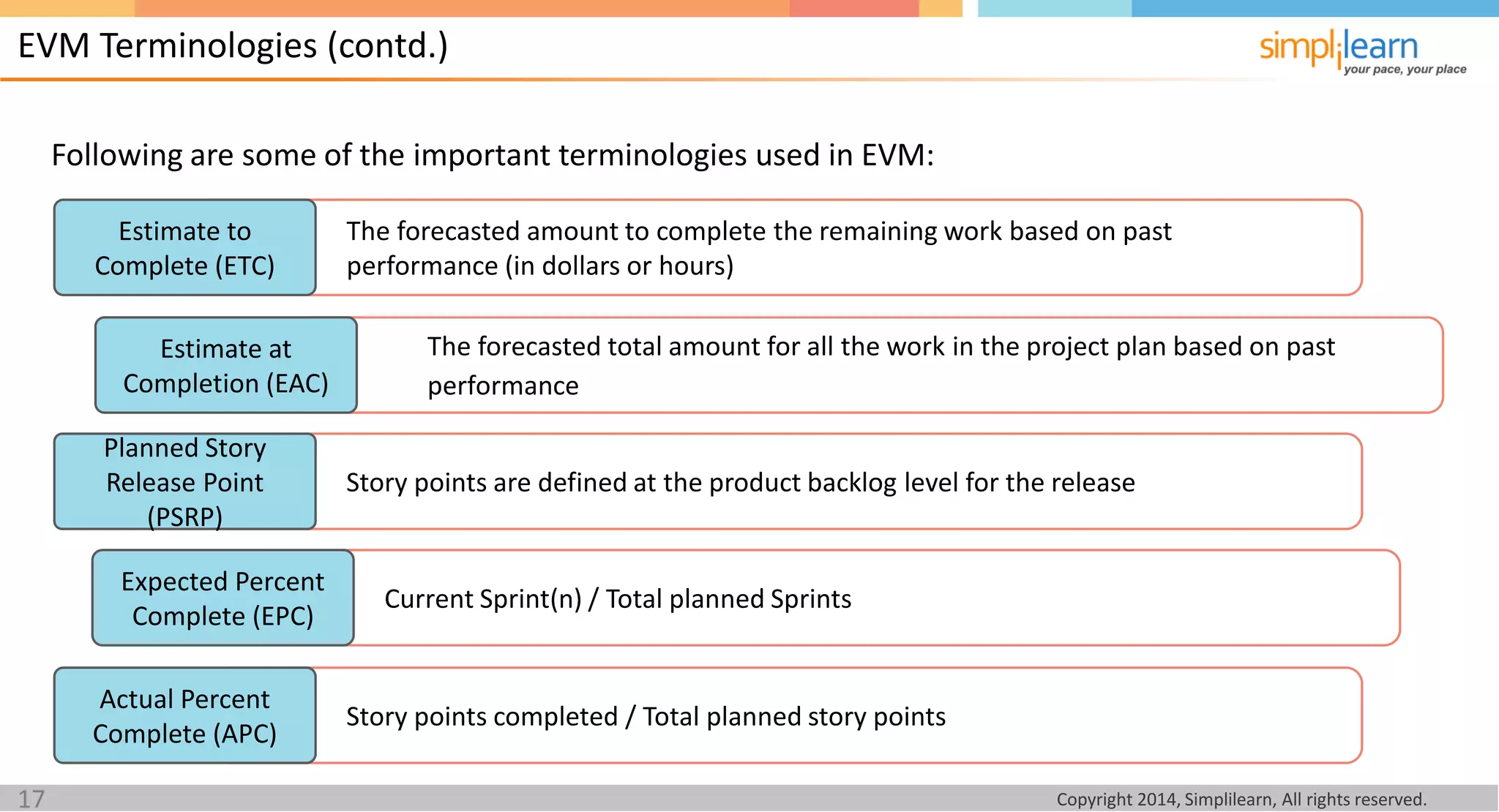 EVM Terminologies (contd.)

simplilearn
your pace, your place

Following are some of the important terminologies used in EVM:

Estimate to Complete (ETC)

The forecasted amount to complete the remaining work based on past performance (in dollars or hours)

Estimate at Completion (EAC)

The forecasted total amount for all the work in the project plan based on past performance

Planned Story Release Point (PSRP)

Story points are defined at the product backlog level for the release

Expected Percent Complete (EPC)

Current Sprint(n) / Total planned Sprints

Actual Percent Complete (APC)

Story points completed / Total planned story points

17

Copyright 2014, Simplilearn, All rights reserved.